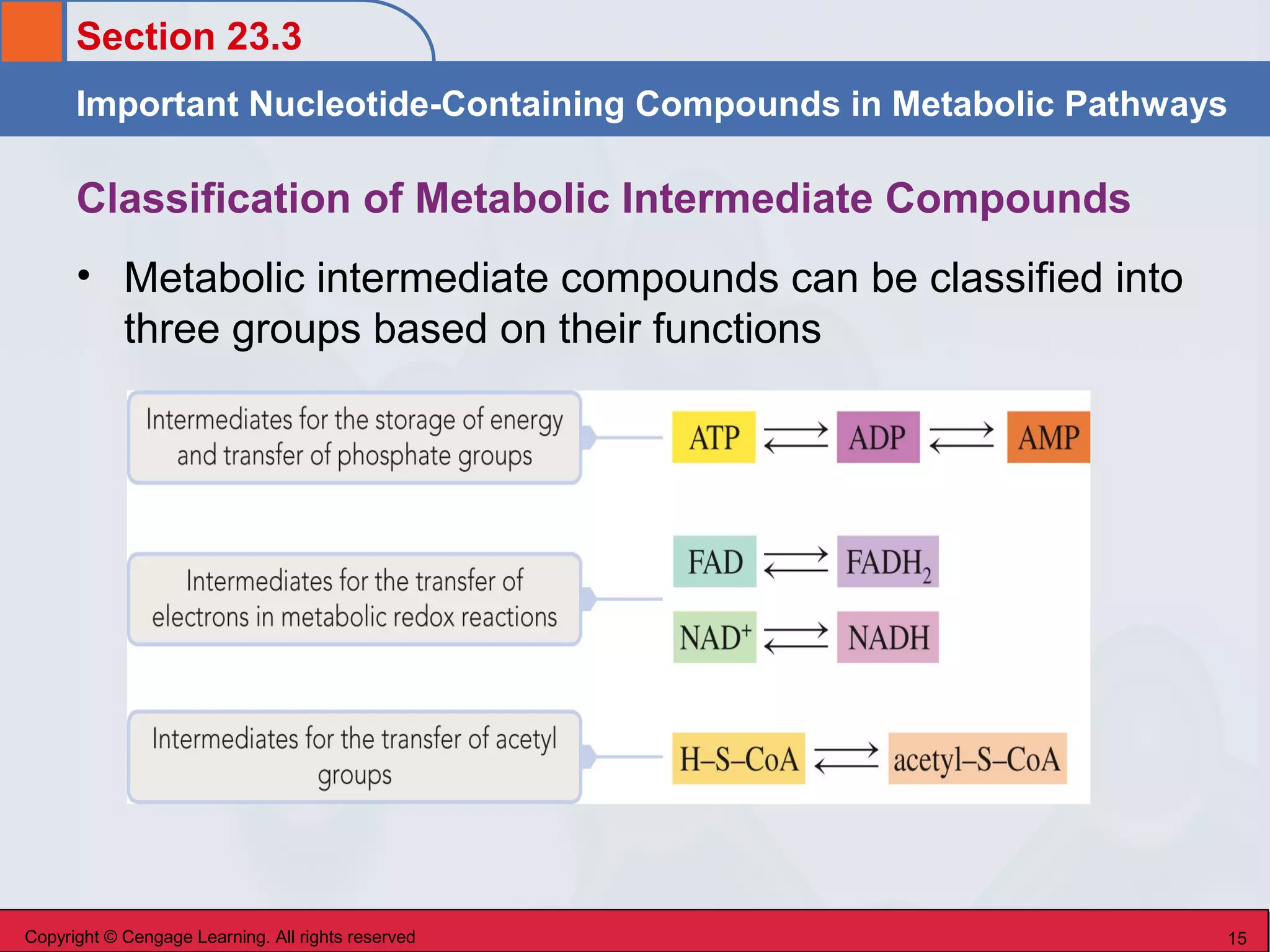 Section 23.3

Important Nucleotide-Containing Compounds in Metabolic Pathways

Classification of Metabolic Intermediate Compounds

• Metabolic intermediate compounds can be classified into three groups based on their functions

Intermediates for the storage of energy and transfer of phosphate groups

ATP $\rightleftharpoons$ ADP $\rightleftharpoons$ AMP

Intermediates for the transfer of electrons in metabolic redox reactions

FAD $\rightleftharpoons$ $FADH_2$

$NAD^+$ $\rightleftharpoons$ NADH

Intermediates for the transfer of acetyl groups

H–S–CoA $\rightleftharpoons$ acetyl–S–CoA

Copyright © Cengage Learning. All rights reserved

15